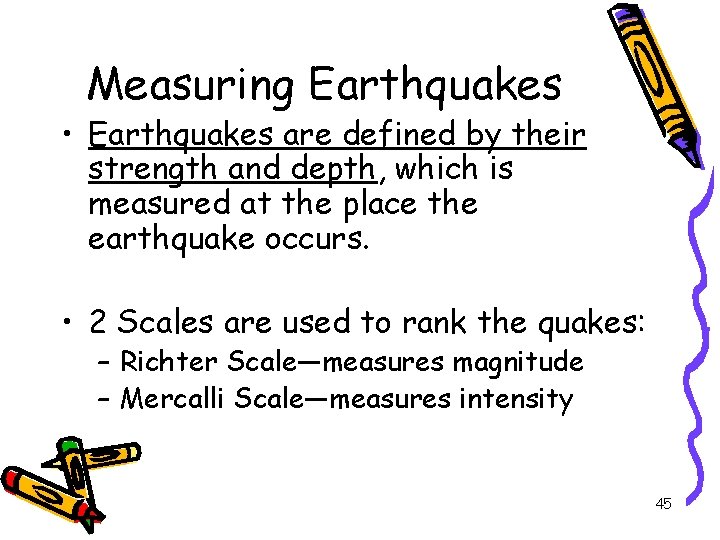 Measuring Earthquakes

• Earthquakes are defined by their strength and depth, which is measured at the place the earthquake occurs.

• 2 Scales are used to rank the quakes:
– Richter Scale—measures magnitude
– Mercalli Scale—measures intensity

45